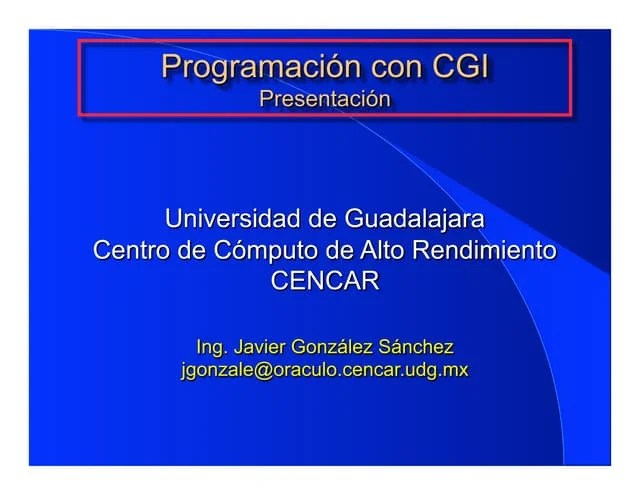 Programación con CGI
Presentación

Universidad de Guadalajara
Centro de Cómputo de Alto Rendimiento
CENCAR

Ing. Javier González Sánchez
jgonzale@oraculo.cencar.udg.mx